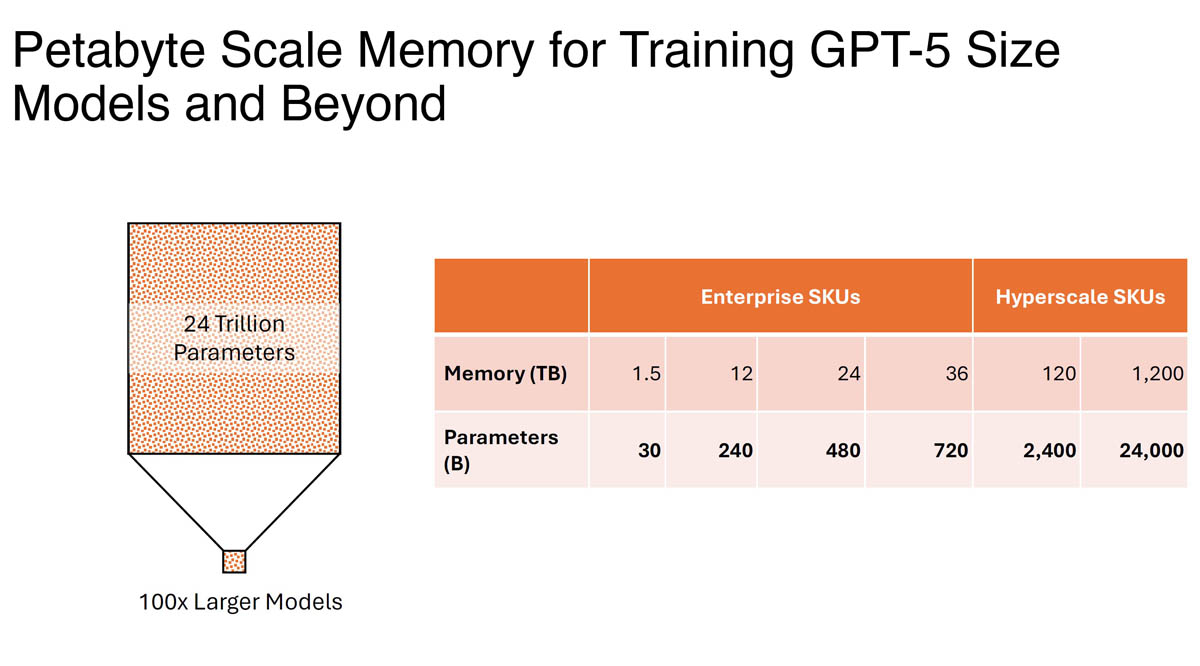 Petabyte Scale Memory for Training GPT-5 Size Models and Beyond

24 Trillion Parameters

100x Larger Models

| | Enterprise SKUs | | | | Hyperscale SKUs | |
|---|---|---|---|---|---|---|
| **Memory (TB)** | 1.5 | 12 | 24 | 36 | 120 | 1,200 |
| **Parameters (B)** | **30** | **240** | **480** | **720** | **2,400** | **24,000** |